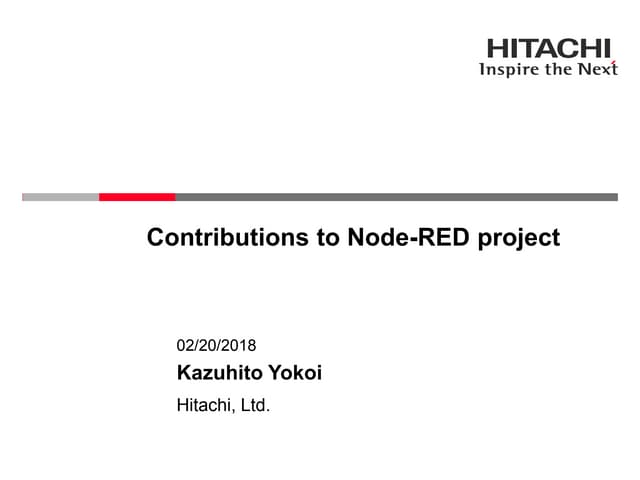 HITACHI
Inspire the Next

Contributions to Node-RED project

02/20/2018
Kazuhito Yokoi
Hitachi, Ltd.